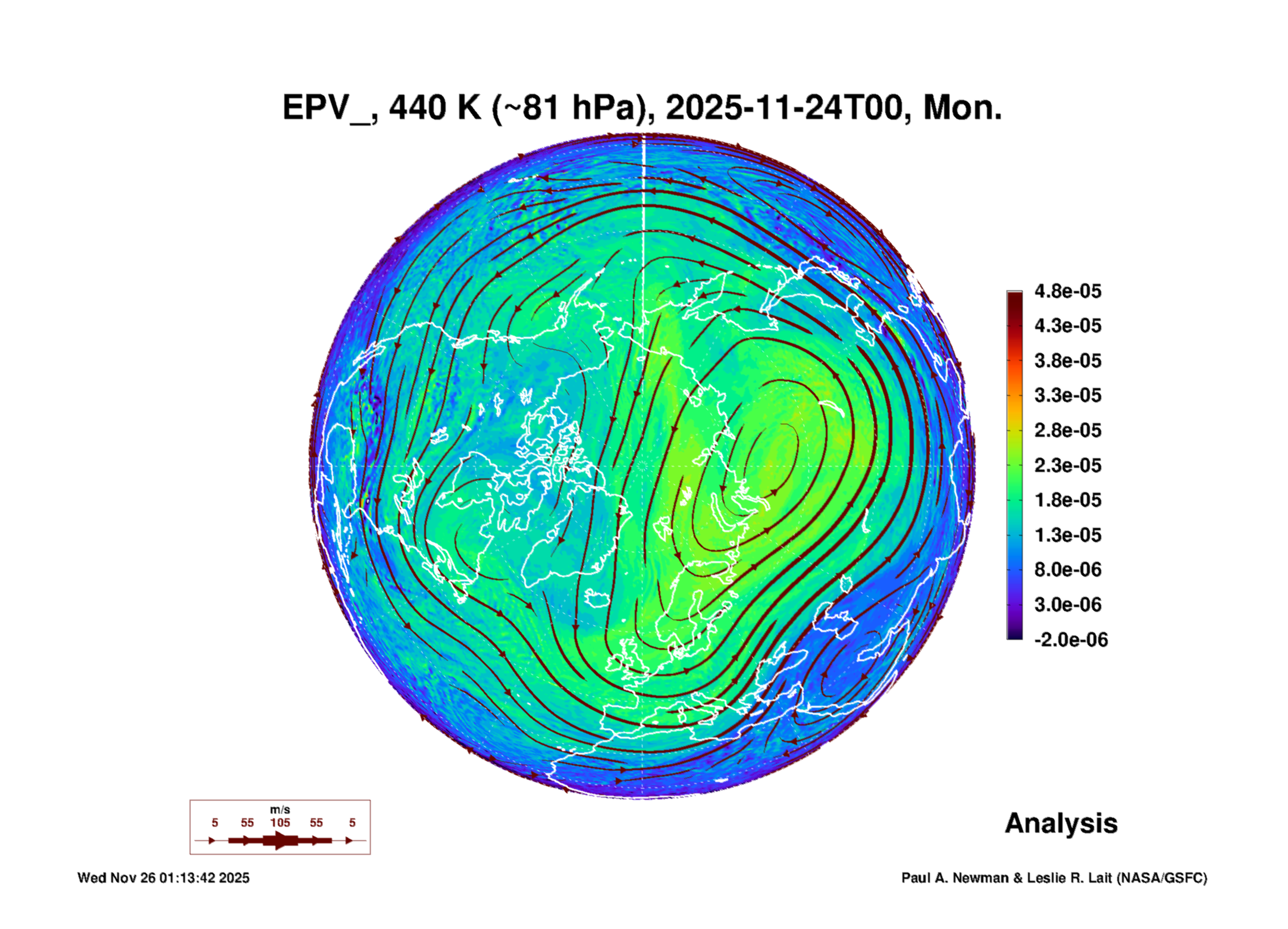 EPV_, 440 K (~81 hPa), 2025-11-24T00, Mon.

4.8e-05
4.3e-05
3.8e-05
3.3e-05
2.8e-05
2.3e-05
1.8e-05
1.3e-05
8.0e-06
3.0e-06
-2.0e-06

m/s
5 55 105 55 5

Analysis

Wed Nov 26 01:13:42 2025

Paul A. Newman & Leslie R. Lait (NASA/GSFC)